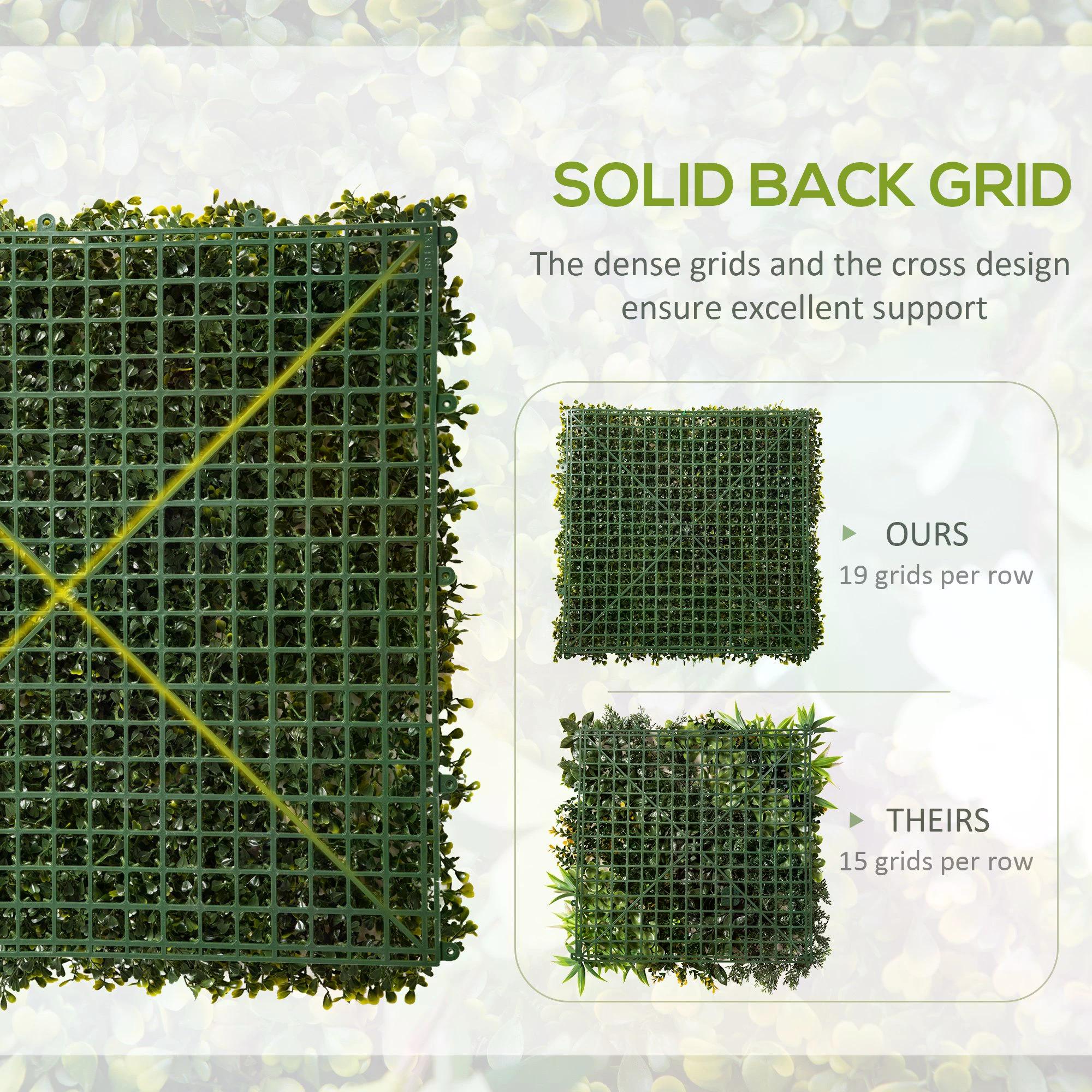 SOLID BACK GRID

The dense grids and the cross design ensure excellent support

OURS
19 grids per row

THEIRS
15 grids per row